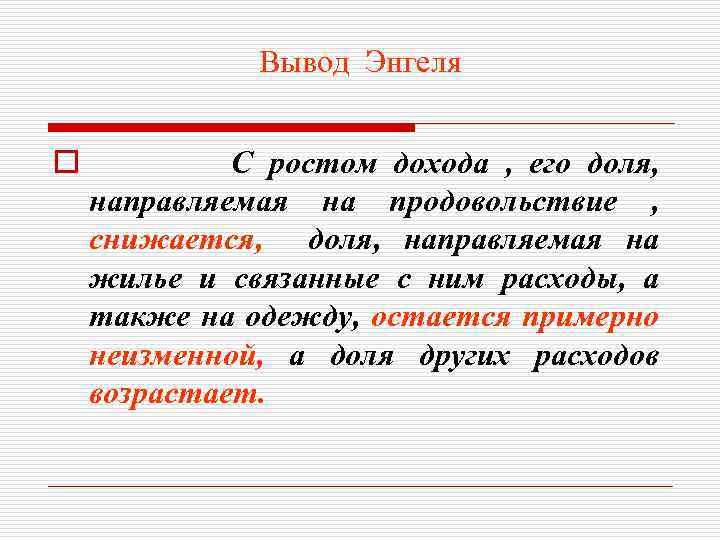 Вывод Энгеля

С ростом дохода , его доля, направляемая на продовольствие , снижается, доля, направляемая на жилье и связанные с ним расходы, а также на одежду, остается примерно неизменной, а доля других расходов возрастает.